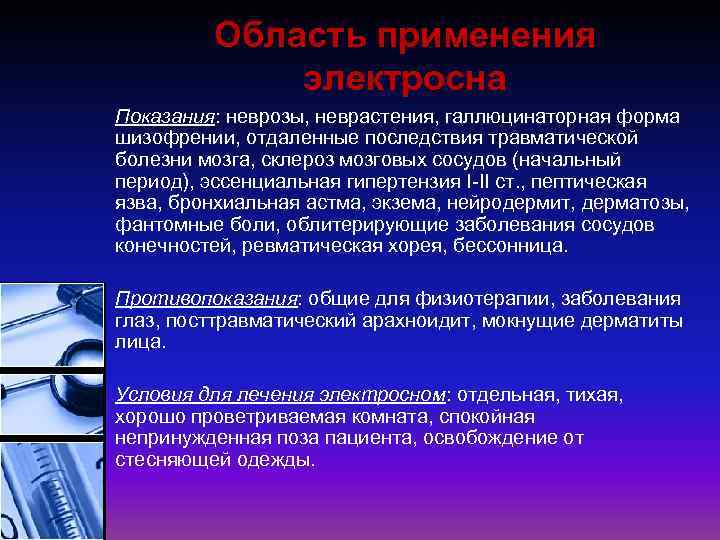 Область применения электросна

Показания: неврозы, неврастения, галлюцинаторная форма шизофрении, отдаленные последствия травматической болезни мозга, склероз мозговых сосудов (начальный период), эссенциальная гипертензия I-II ст., пептическая язва, бронхиальная астма, экзема, нейродермит, дерматозы, фантомные боли, облитерирующие заболевания сосудов конечностей, ревматическая хорея, бессонница.

Противопоказания: общие для физиотерапии, заболевания глаз, посттравматический арахноидит, мокнущие дерматиты лица.

Условия для лечения электросном: отдельная, тихая, хорошо проветриваемая комната, спокойная непринужденная поза пациента, освобождение от стесняющей одежды.